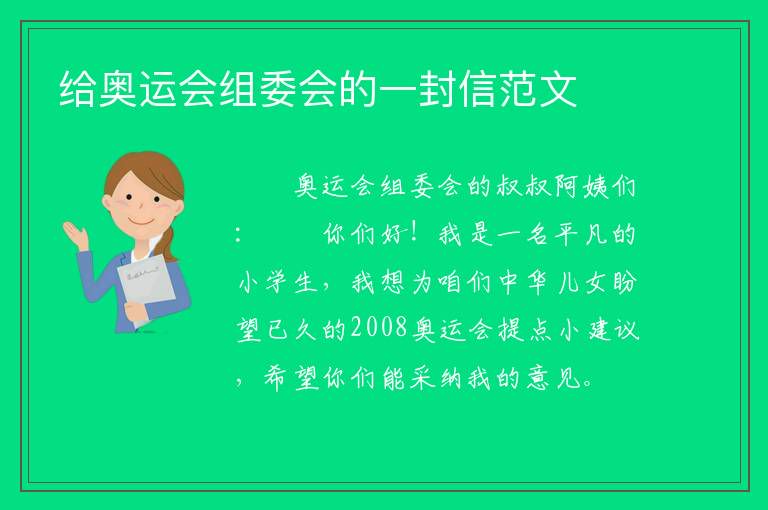 给奥运会组委会的一封信范文

奥运会组委会的叔叔阿姨们：　　你们好！我是一名平凡的小学生，我想为咱们中华儿女盼望已久的2008奥运会提点小建议，希望你们能采纳我的意见。